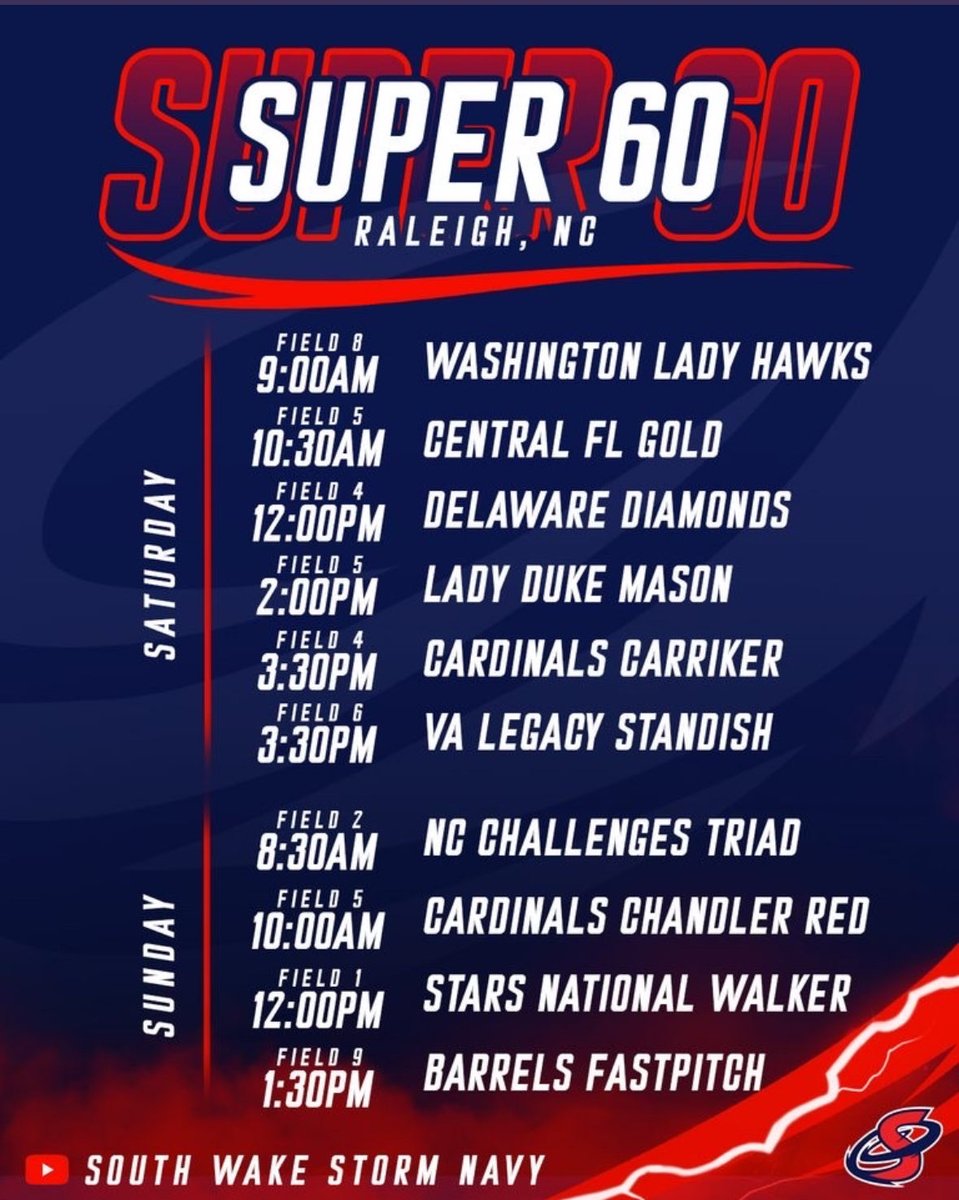 SUPER 60

RALEIGH, NC

SATURDAY

FIELD 8
9:00AM WASHINGTON LADY HAWKS

FIELD 5
10:30AM CENTRAL FL GOLD

FIELD 4
12:00PM DELAWARE DIAMONDS

FIELD 5
2:00PM LADY DUKE MASON

FIELD 4
3:30PM CARDINALS CARRIKER

FIELD 6
3:30PM VA LEGACY STANDISH

SUNDAY

FIELD 2
8:30AM NC CHALLENGES TRIAD

FIELD 5
10:00AM CARDINALS CHANDLER RED

FIELD 1
12:00PM STARS NATIONAL WALKER

FIELD 9
1:30PM BARRELS FASTPITCH

SOUTH WAKE STORM NAVY